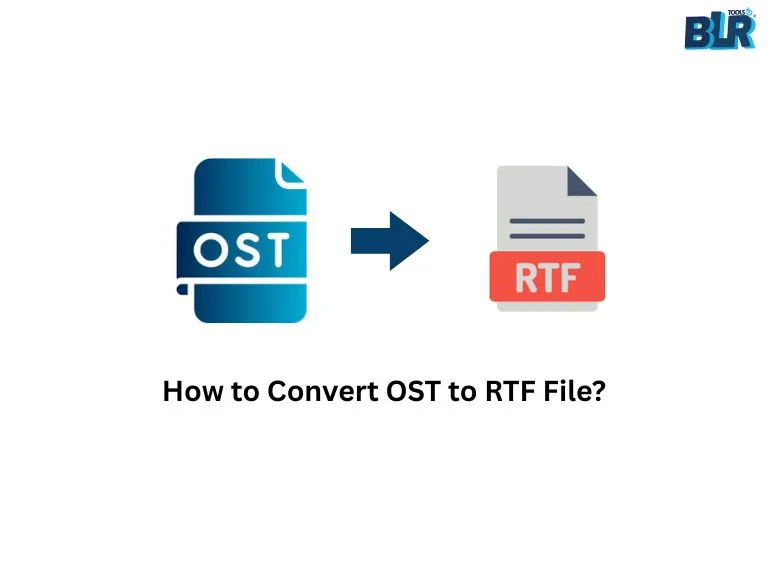 BLR TOOLS

OST

RTF

How to Convert OST to RTF File?